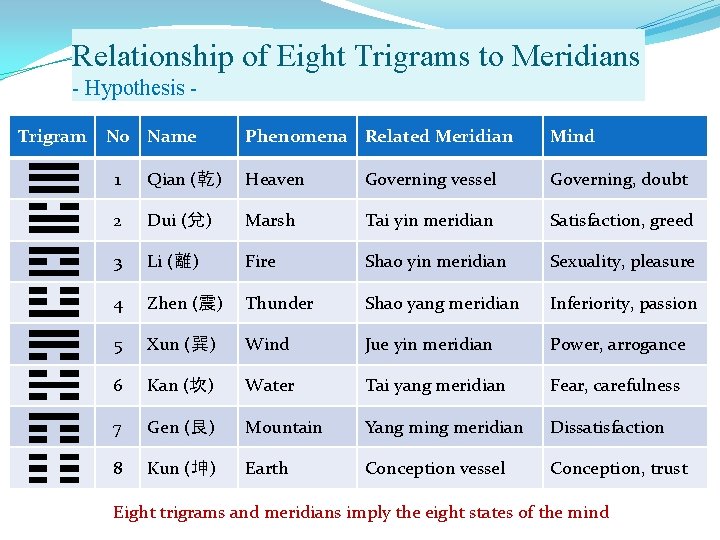 Relationship of Eight Trigrams to Meridians
- Hypothesis -

| Trigram | No | Name | Phenomena | Related Meridian | Mind |
|---|---|---|---|---|---|
| ☰ | 1 | Qian (乾) | Heaven | Governing vessel | Governing, doubt |
| ☱ | 2 | Dui (兌) | Marsh | Tai yin meridian | Satisfaction, greed |
| ☲ | 3 | Li (離) | Fire | Shao yin meridian | Sexuality, pleasure |
| ☳ | 4 | Zhen (震) | Thunder | Shao yang meridian | Inferiority, passion |
| ☴ | 5 | Xun (巽) | Wind | Jue yin meridian | Power, arrogance |
| ☵ | 6 | Kan (坎) | Water | Tai yang meridian | Fear, carefulness |
| ☶ | 7 | Gen (艮) | Mountain | Yang ming meridian | Dissatisfaction |
| ☷ | 8 | Kun (坤) | Earth | Conception vessel | Conception, trust |

Eight trigrams and meridians imply the eight states of the mind